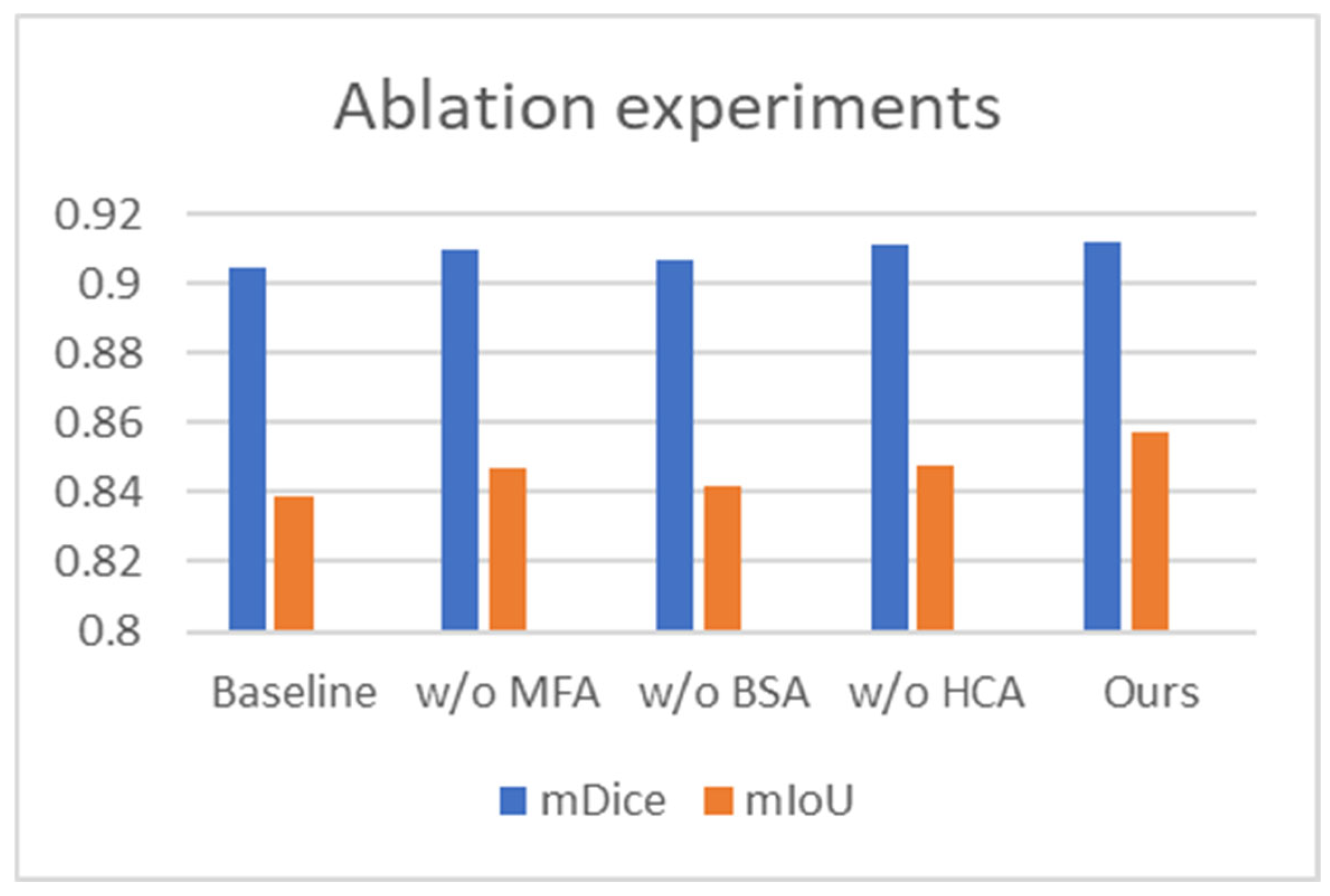 Ablation experiments

0.92
0.9
0.88
0.86
0.84
0.82
0.8

Baseline
w/o MFA
w/o BSA
w/o HCA
Ours

mDice
mIoU